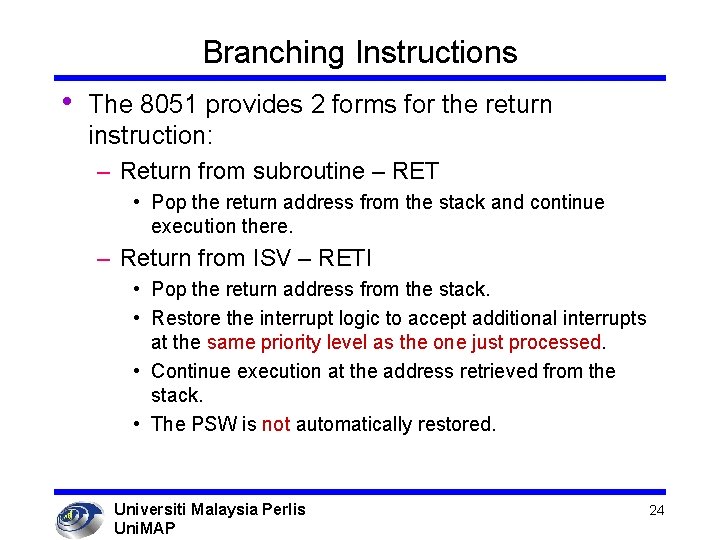 Branching Instructions

• The 8051 provides 2 forms for the return instruction:

– Return from subroutine – RET

• Pop the return address from the stack and continue execution there.

– Return from ISV – RETI

• Pop the return address from the stack.

• Restore the interrupt logic to accept additional interrupts at the same priority level as the one just processed.

• Continue execution at the address retrieved from the stack.

• The PSW is not automatically restored.

Universiti Malaysia Perlis
UniMAP

24